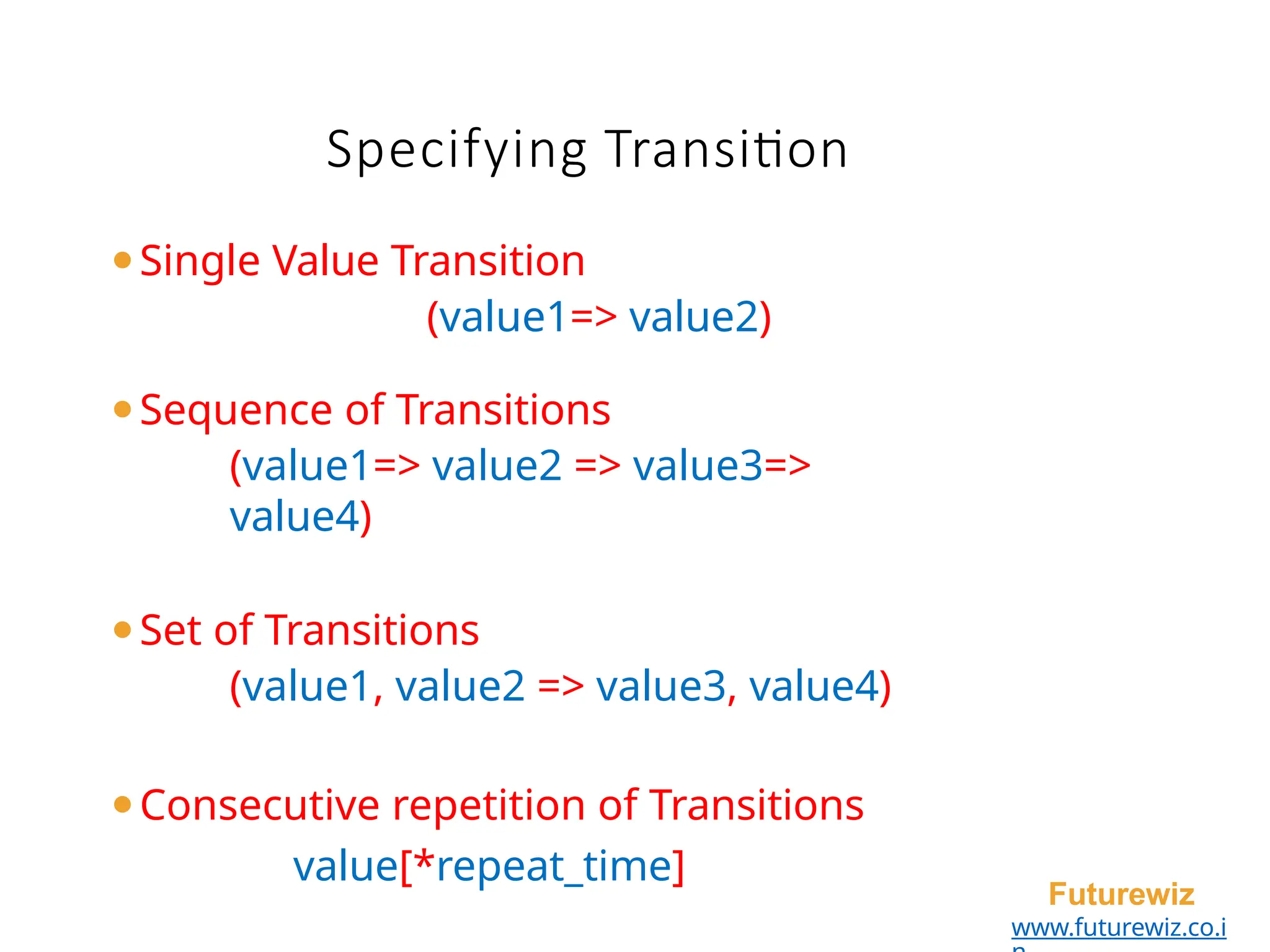 Specifying Transition

• Single Value Transition

(value1=> value2)

• Sequence of Transitions

(value1=> value2 => value3=> value4)

• Set of Transitions

(value1, value2 => value3, value4)

• Consecutive repetition of Transitions

value[*repeat_time]

Futurewiz
www.futurewiz.co.in